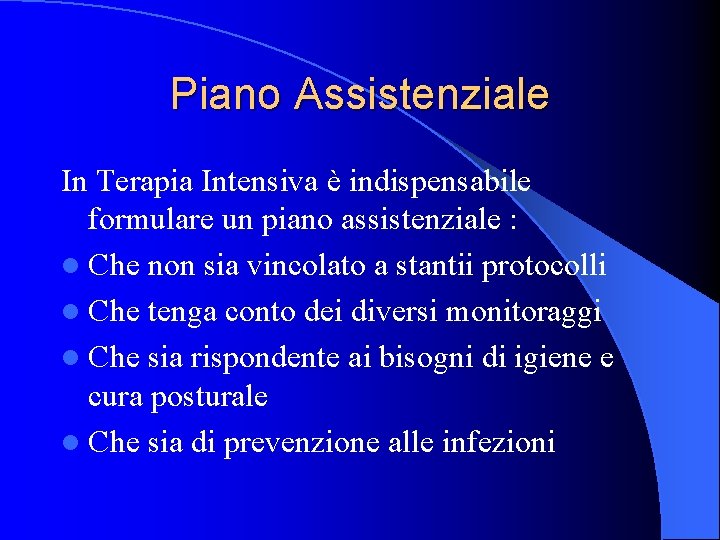 Piano Assistenziale

In Terapia Intensiva è indispensabile formulare un piano assistenziale :

- Che non sia vincolato a stantii protocolli
- Che tenga conto dei diversi monitoraggi
- Che sia rispondente ai bisogni di igiene e cura posturale
- Che sia di prevenzione alle infezioni